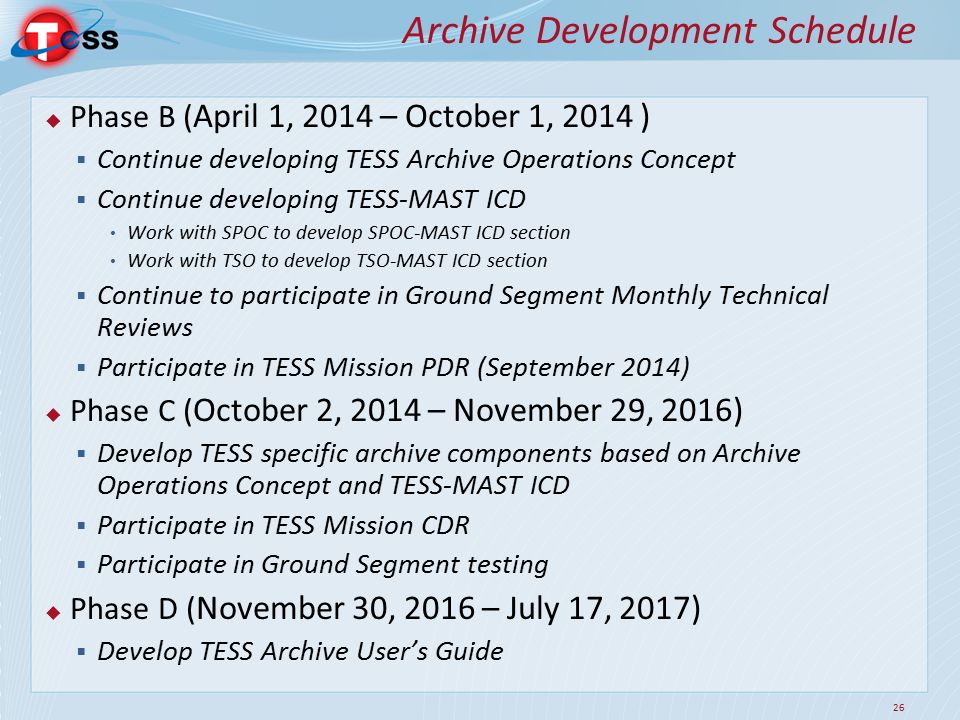 TESS

Archive Development Schedule

Phase B (April 1, 2014 – October 1, 2014 )

Continue developing TESS Archive Operations Concept

Continue developing TESS-MAST ICD

Work with SPOC to develop SPOC-MAST ICD section

Work with TSO to develop TSO-MAST ICD section

Continue to participate in Ground Segment Monthly Technical Reviews

Participate in TESS Mission PDR (September 2014)

Phase C (October 2, 2014 – November 29, 2016)

Develop TESS specific archive components based on Archive Operations Concept and TESS-MAST ICD

Participate in TESS Mission CDR

Participate in Ground Segment testing

Phase D (November 30, 2016 – July 17, 2017)

Develop TESS Archive User's Guide

26